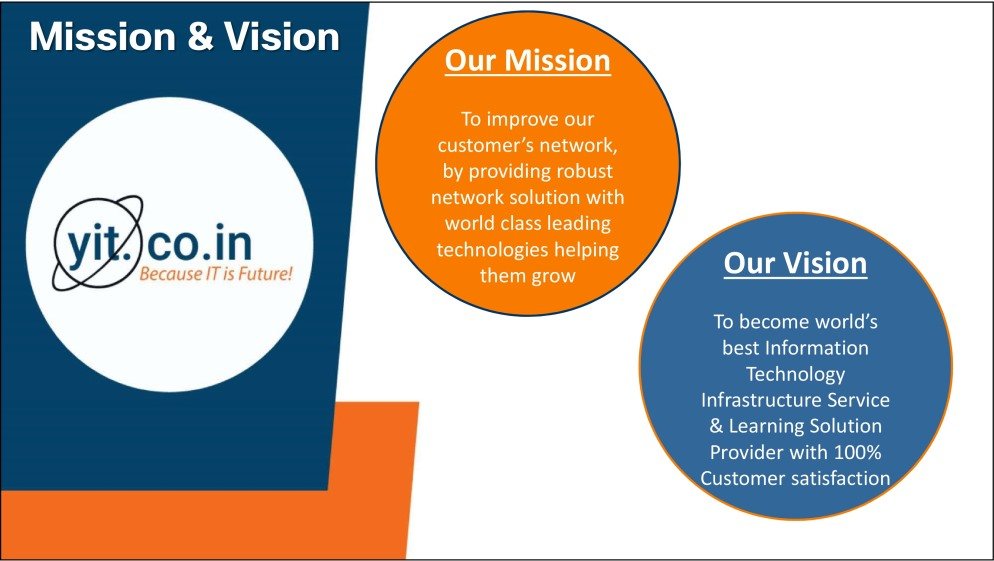 Mission & Vision

yit.co.in
Because IT is Future!

Our Mission

To improve our customer's network, by providing robust network solution with world class leading technologies helping them grow

Our Vision

To become world's best Information Technology Infrastructure Service & Learning Solution Provider with 100% Customer satisfaction